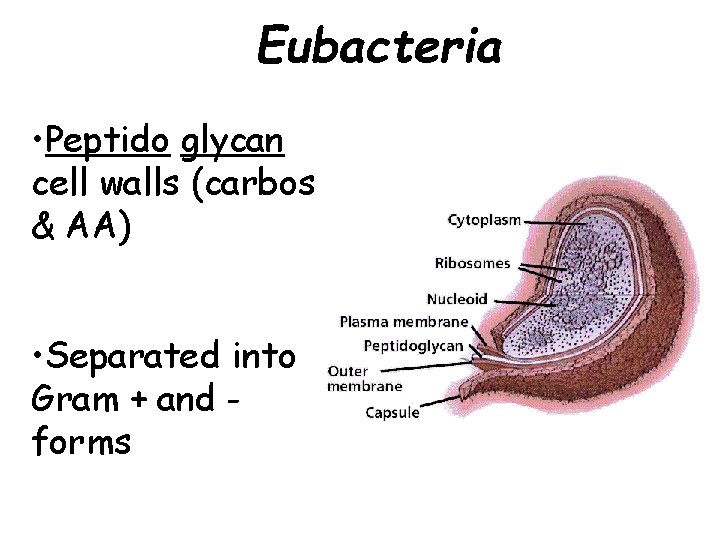 Eubacteria

•Peptido glycan cell walls (carbos & AA)

•Separated into Gram + and - forms

Cytoplasm
Ribosomes
Nucleoid
Plasma membrane
Peptidoglycan
Outer membrane
Capsule